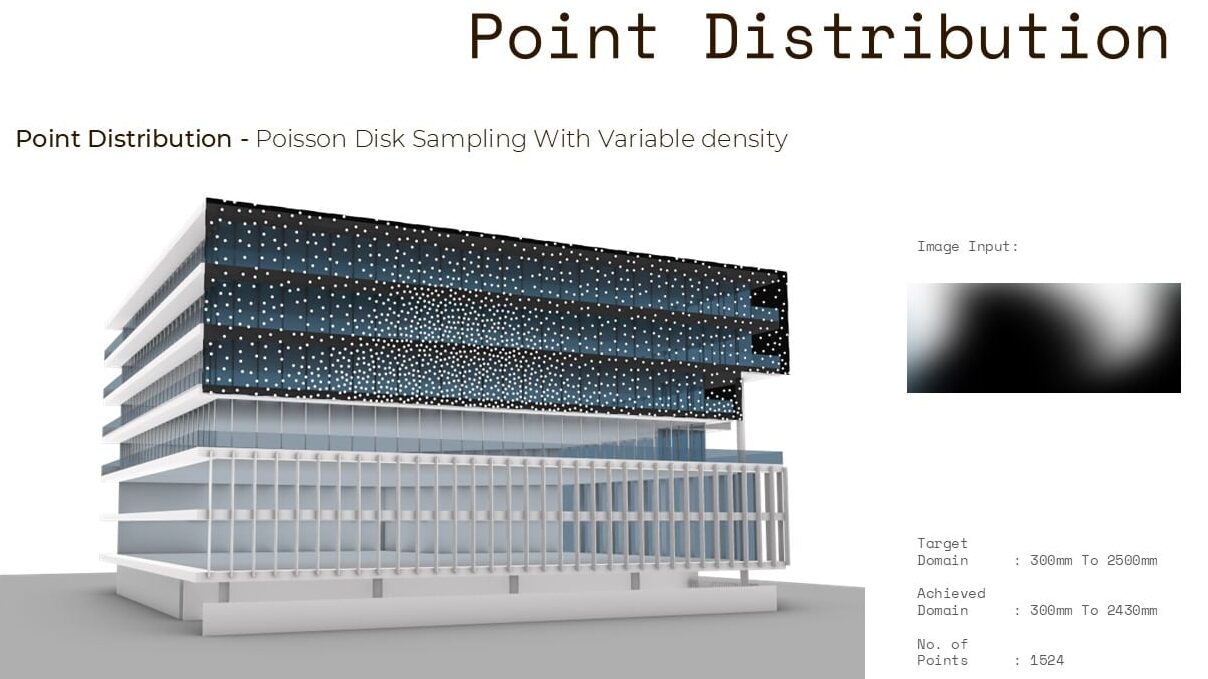 Point Distribution

Point Distribution - Poisson Disk Sampling With Variable density

Image Input:

Target Domain : 300mm To 2500mm

Achieved Domain : 300mm To 2430mm

No. of Points : 1524